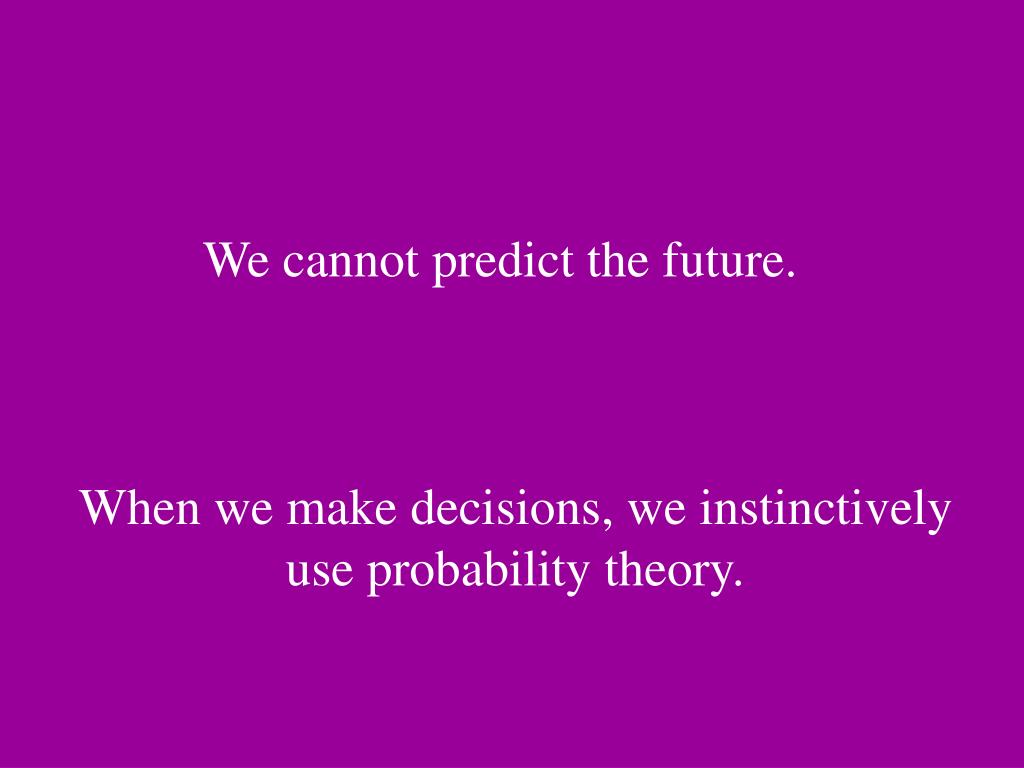 We cannot predict the future.

When we make decisions, we instinctively use probability theory.